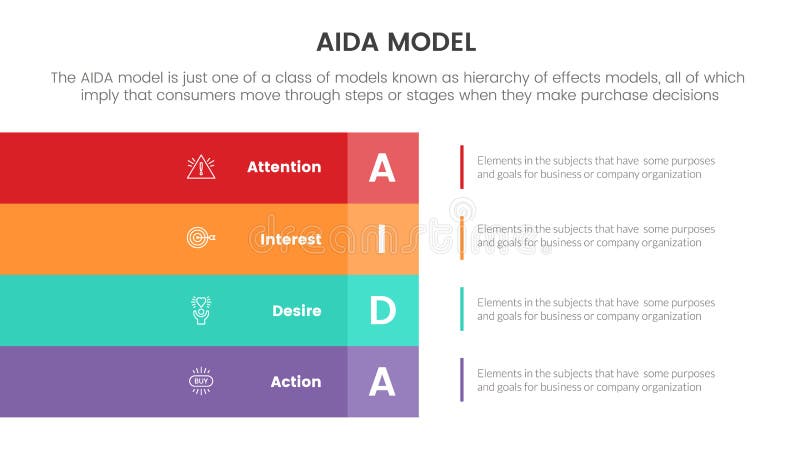 AIDA MODEL

The AIDA model is just one of a class of models known as hierarchy of effects models, all of which imply that consumers move through steps or stages when they make purchase decisions

Attention A

Elements in the subjects that have some purposes and goals for business or company organization

Interest I

Elements in the subjects that have some purposes and goals for business or company organization

Desire D

Elements in the subjects that have some purposes and goals for business or company organization

BUY

Action A

Elements in the subjects that have some purposes and goals for business or company organization

dreamstime